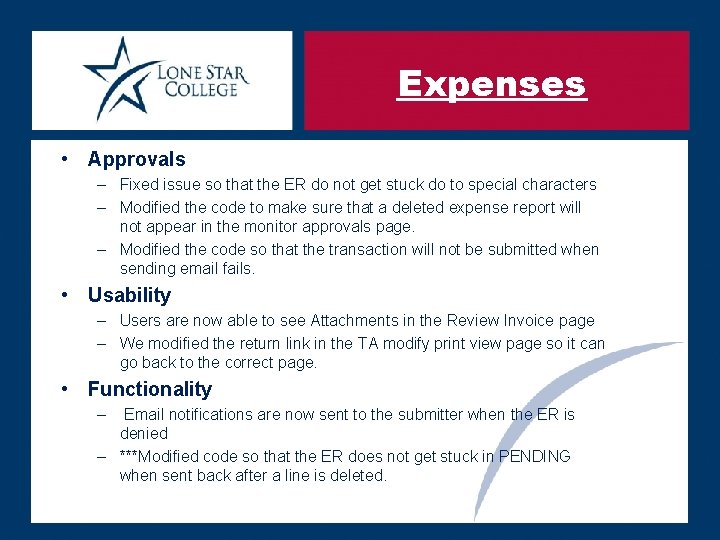 LONE STAR COLLEGE

Expenses

• Approvals
– Fixed issue so that the ER do not get stuck do to special characters
– Modified the code to make sure that a deleted expense report will not appear in the monitor approvals page.
– Modified the code so that the transaction will not be submitted when sending email fails.

• Usability
– Users are now able to see Attachments in the Review Invoice page
– We modified the return link in the TA modify print view page so it can go back to the correct page.

• Functionality
– Email notifications are now sent to the submitter when the ER is denied
– ***Modified code so that the ER does not get stuck in PENDING when sent back after a line is deleted.